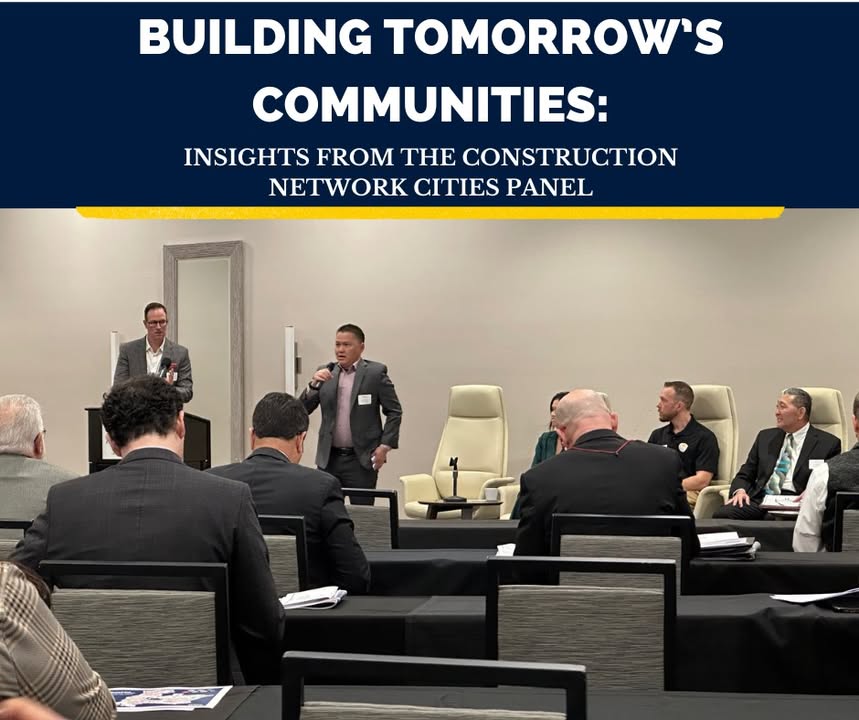 BUILDING TOMORROW'S COMMUNITIES:

INSIGHTS FROM THE CONSTRUCTION NETWORK CITIES PANEL